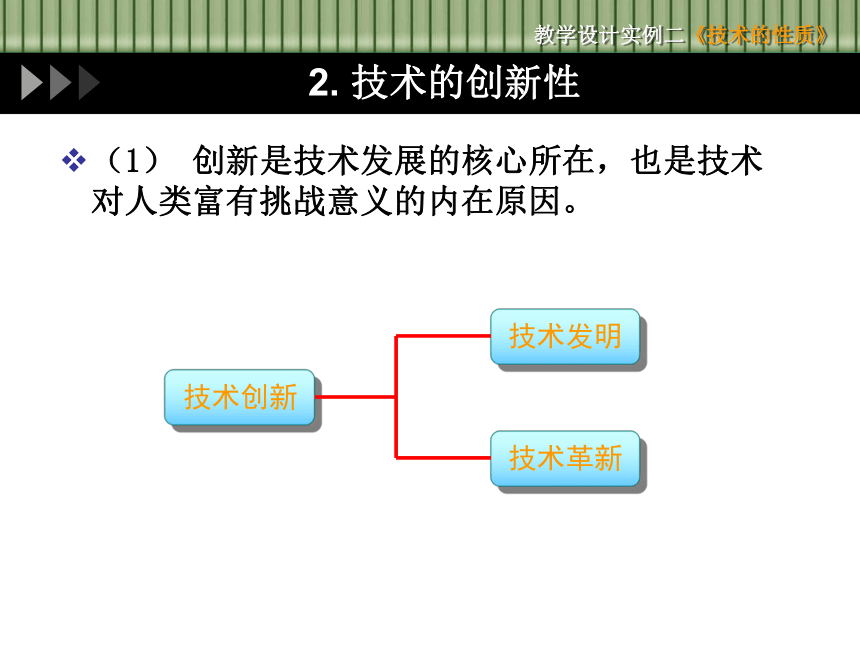 教学设计实例二《技术的性质》

2. 技术的创新性

❖（1） 创新是技术发展的核心所在，也是技术对人类富有挑战意义的内在原因。

技术创新

技术发明

技术革新